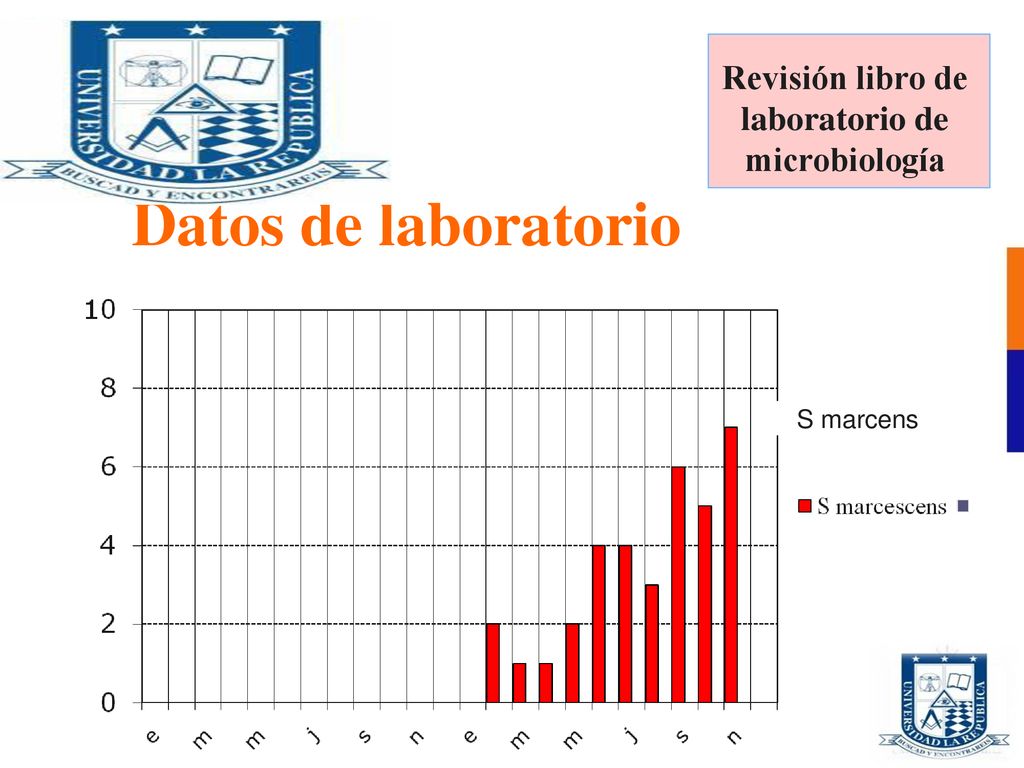 UNIVERSIDAD LA REPUBLICA
BUSCAD Y ENCONTRAREIS

Revisión libro de laboratorio de microbiología

Datos de laboratorio

10
8
6
4
2
0

e m m j s n e m m j s n

S marcens

S marcescens

UNIVERSIDAD LA REPUBLICA
BUSCAD Y ENCONTRAREIS